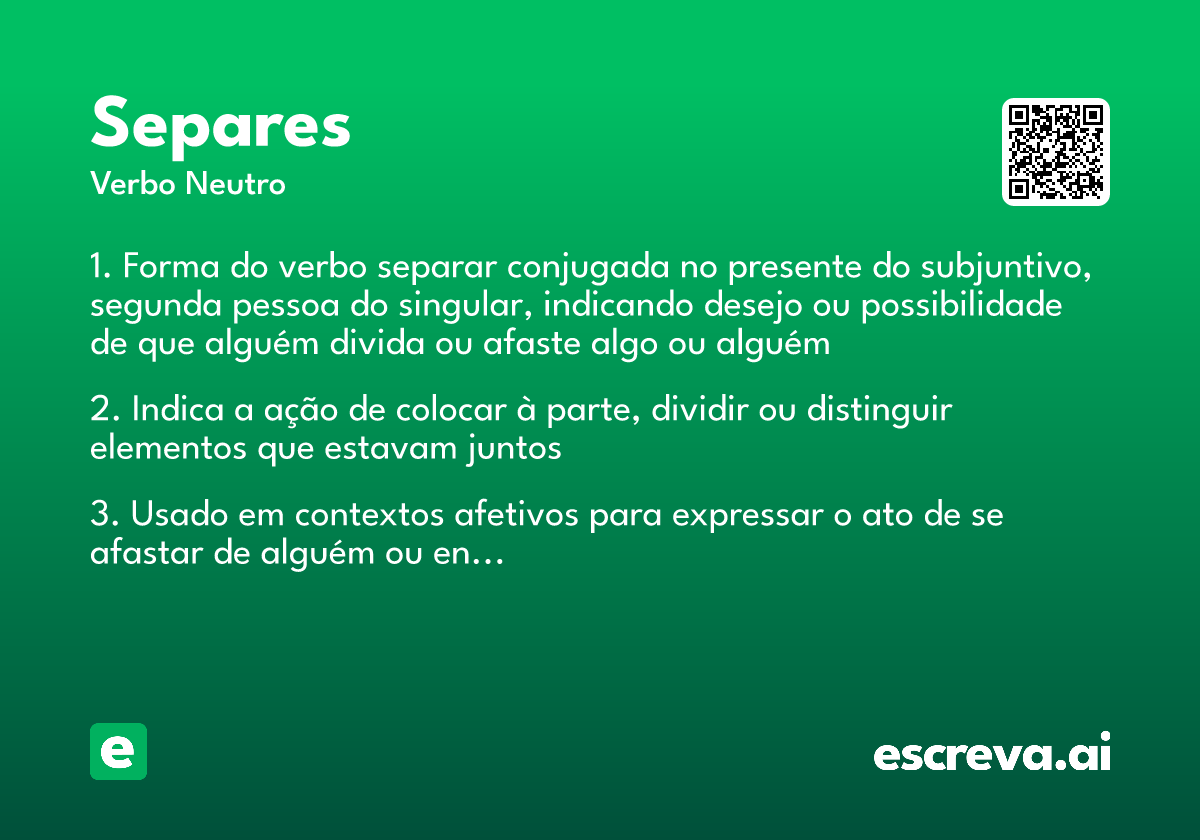 Separes
Verbo Neutro

1. Forma do verbo separar conjugada no presente do subjuntivo, segunda pessoa do singular, indicando desejo ou possibilidade de que alguém divida ou afaste algo ou alguém

2. Indica a ação de colocar à parte, dividir ou distinguir elementos que estavam juntos

3. Usado em contextos afetivos para expressar o ato de se afastar de alguém ou en...

e

escreva.ai